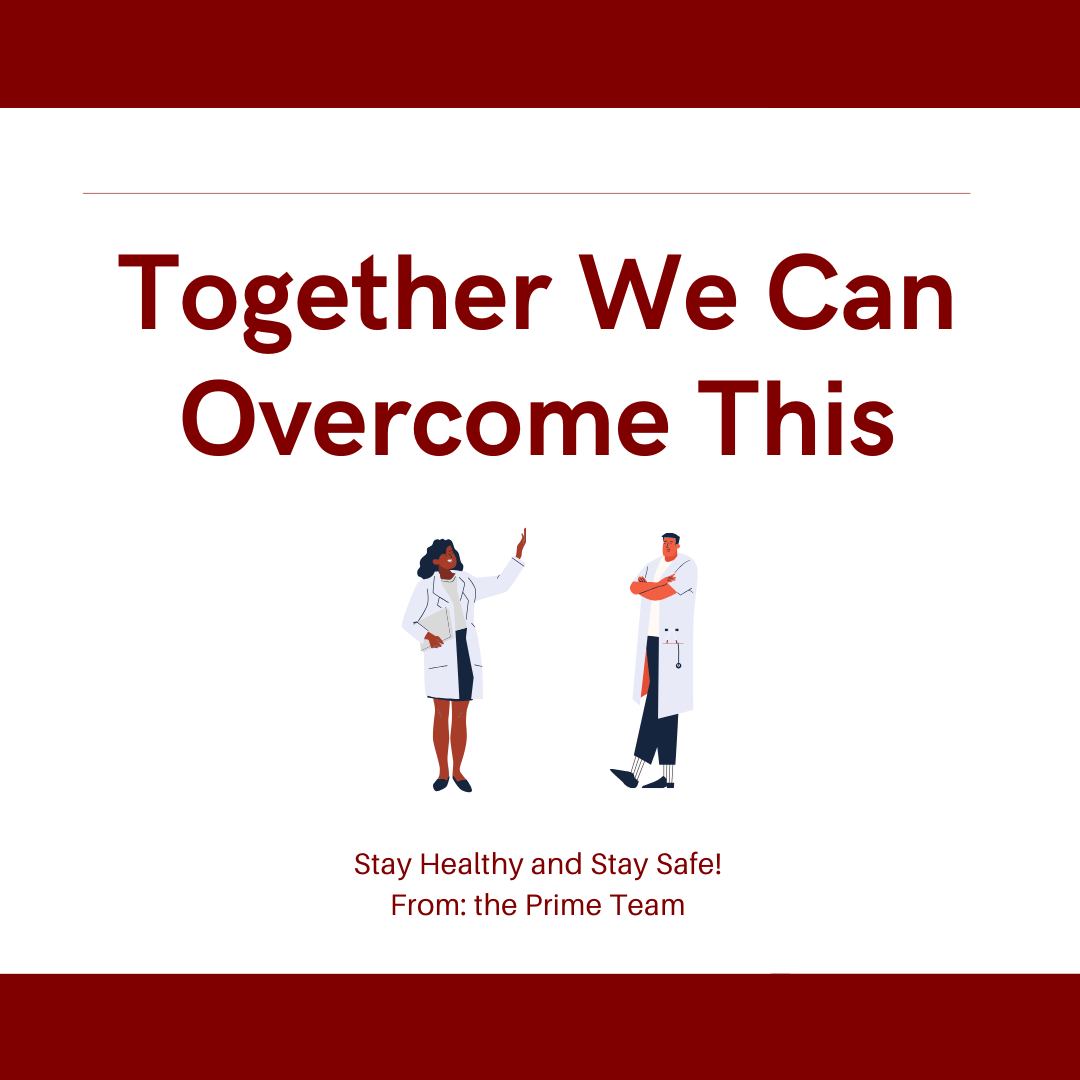 Together We Can Overcome This

Stay Healthy and Stay Safe!
From: the Prime Team